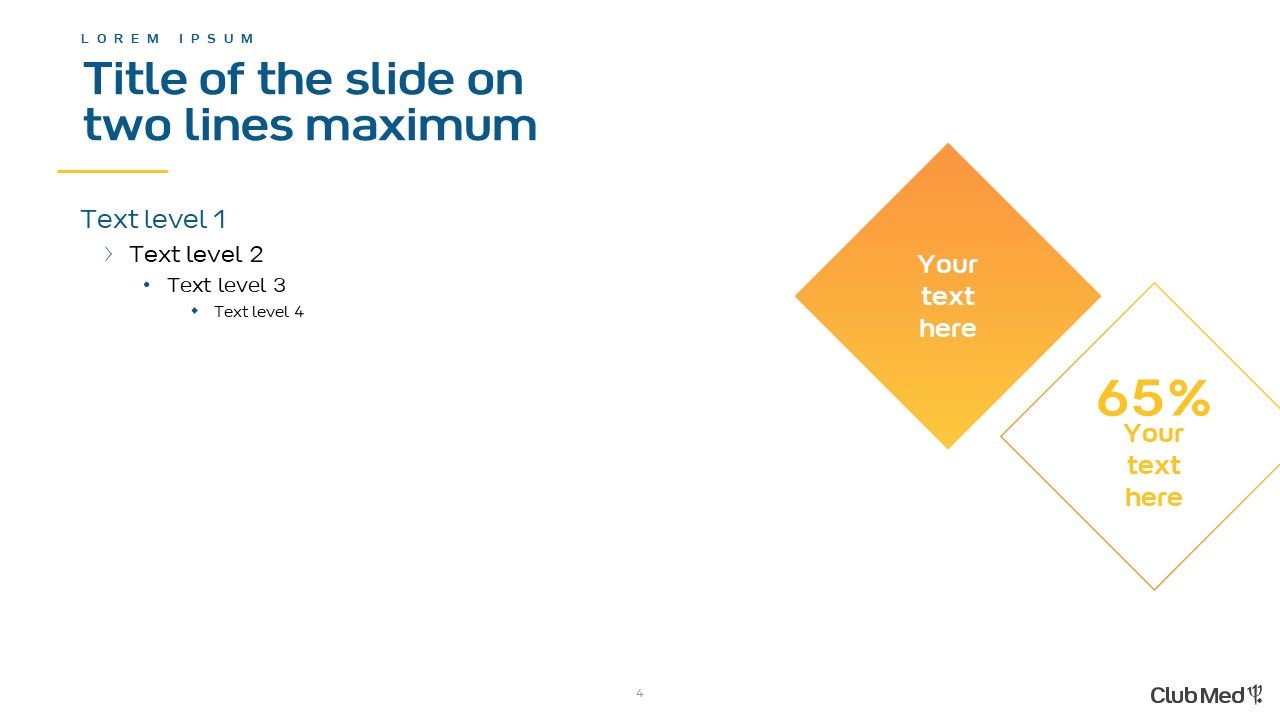 LOREM IPSUM

Title of the slide on two lines maximum

Text level 1

Text level 2

Text level 3

Text level 4

Your text here

65%
Your text here

4

ClubMed